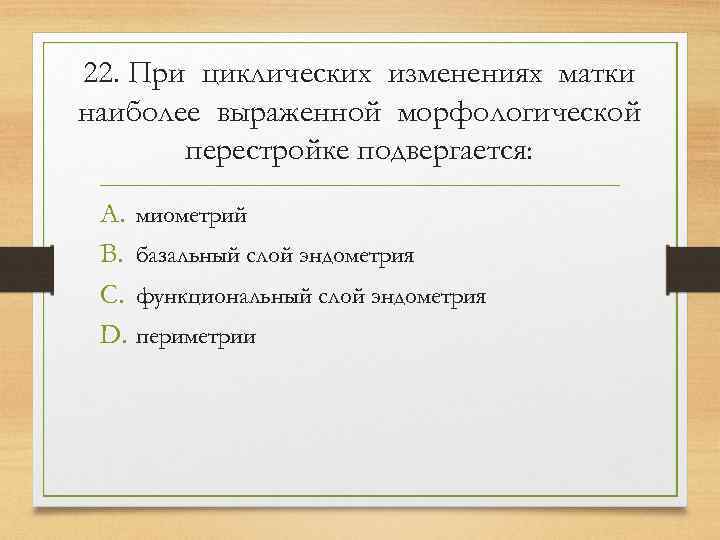 22. При циклических изменениях матки наиболее выраженной морфологической перестройке подвергается:

A. миометрий
B. базальный слой эндометрия
C. функциональный слой эндометрия
D. периметрии